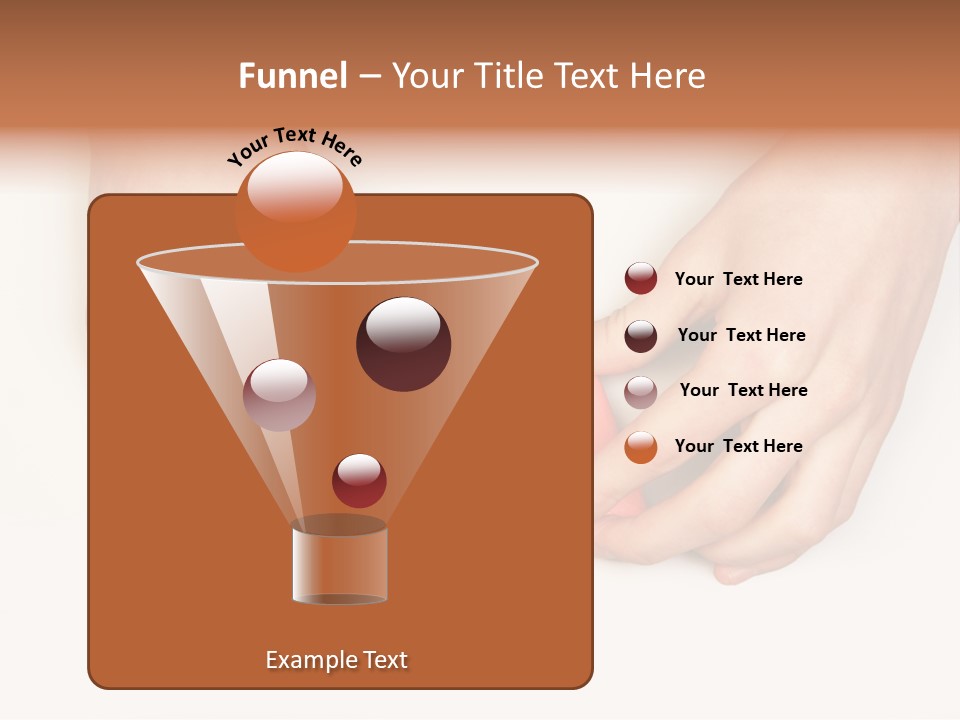 Funnel – Your Title Text Here

Your Text Here

Your Text Here

Your Text Here

Your Text Here

Your Text Here

Example Text